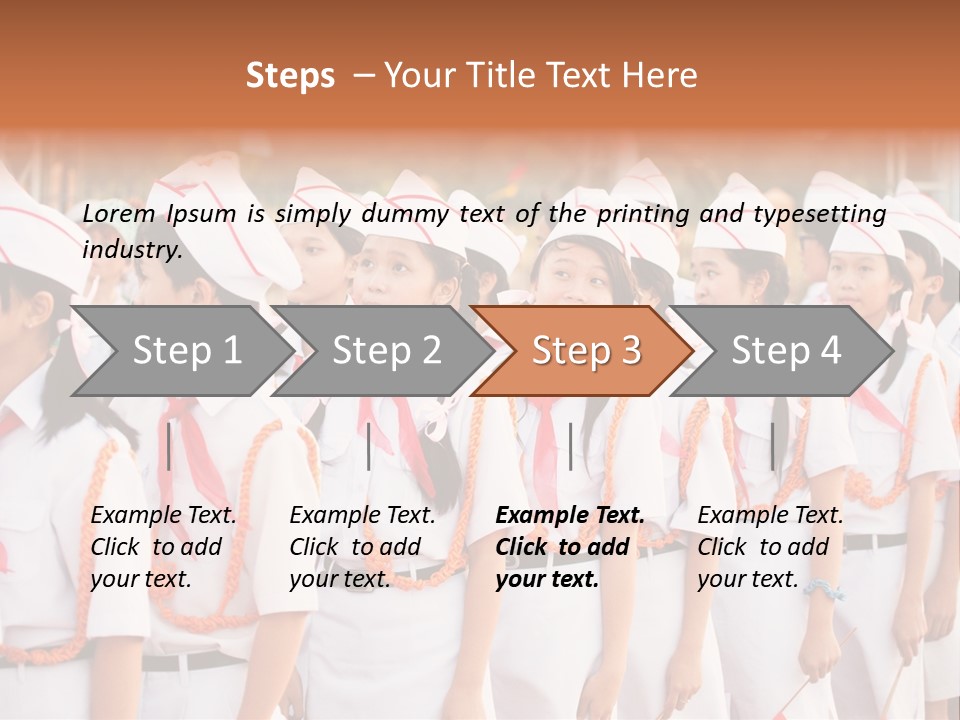 Steps – Your Title Text Here

Lorem Ipsum is simply dummy text of the printing and typesetting industry.

Step 1

Step 2

Step 3

Step 4

Example Text. Click to add your text.

Example Text. Click to add your text.

Example Text. Click to add your text.

Example Text. Click to add your text.